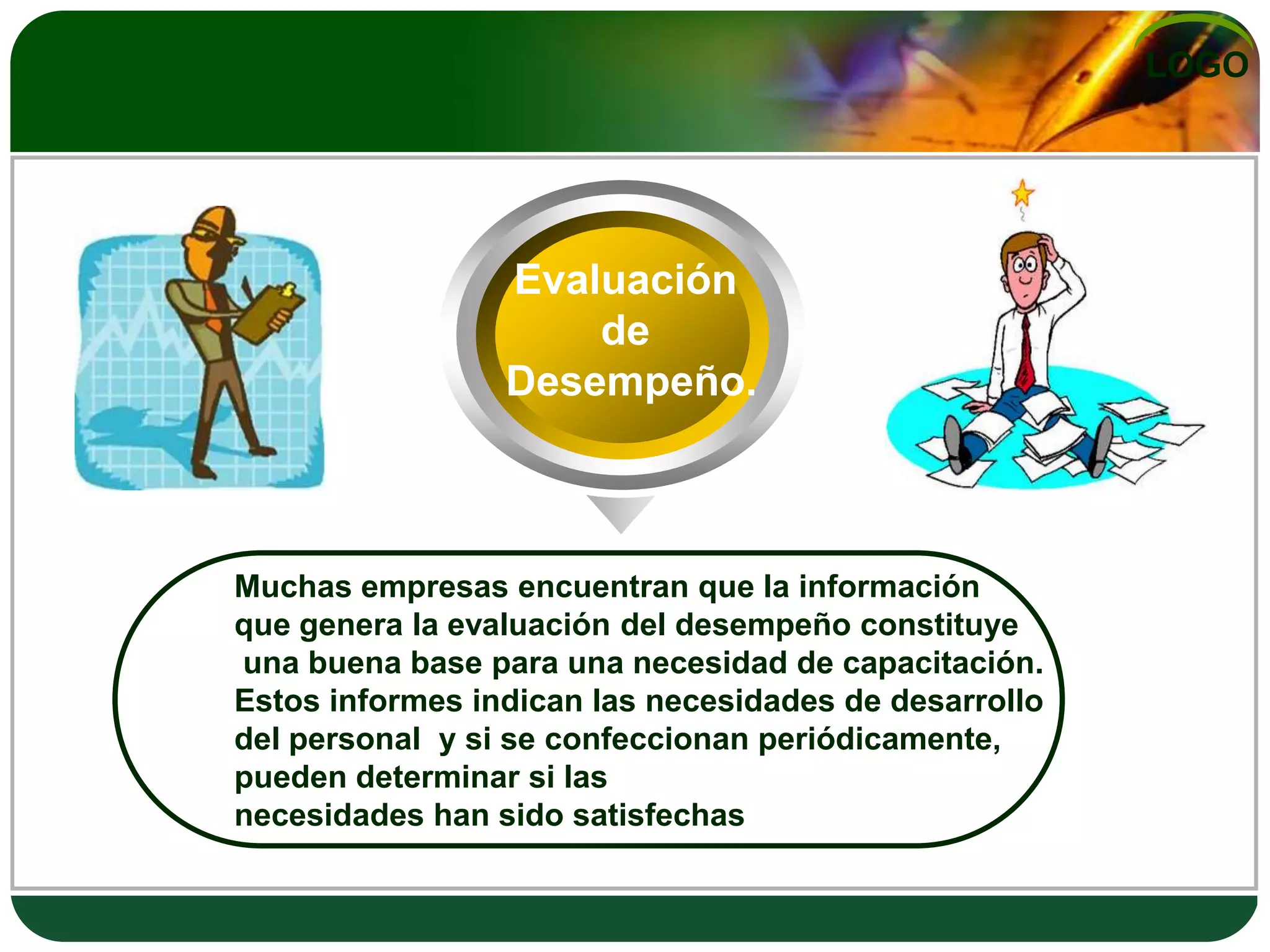 LOGO

Evaluación
de
Desempeño.

Muchas empresas encuentran que la información que genera la evaluación del desempeño constituye una buena base para una necesidad de capacitación. Estos informes indican las necesidades de desarrollo del personal y si se confeccionan periódicamente, pueden determinar si las necesidades han sido satisfechas